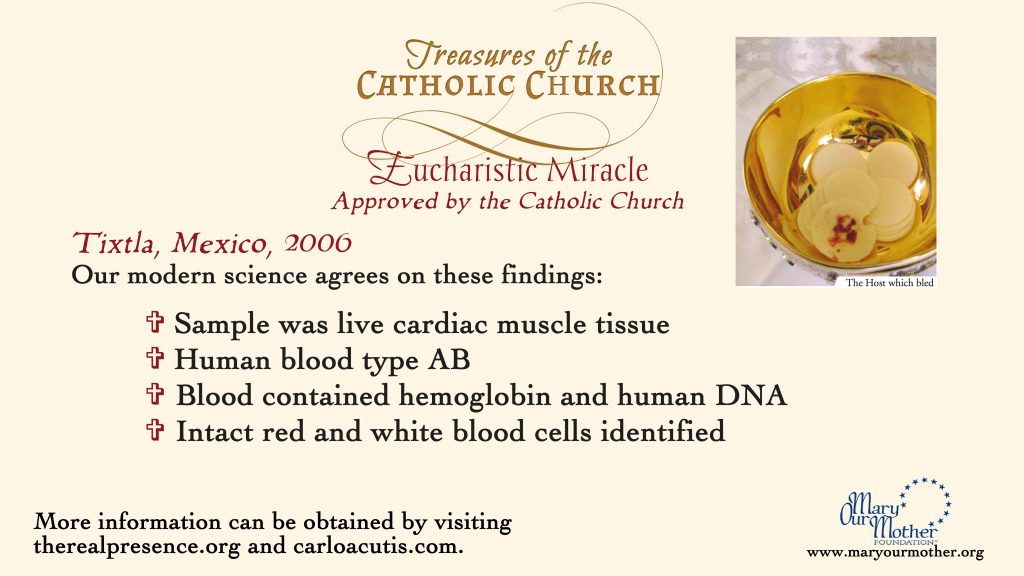 Treasures of the
CATHOLIC CHURCH

Eucharistic Miracle
Approved by the Catholic Church

The Host which bled

Tixtla, Mexico, 2006
Our modern science agrees on these findings:

✞ Sample was live cardiac muscle tissue
✞ Human blood type AB
✞ Blood contained hemoglobin and human DNA
✞ Intact red and white blood cells identified

More information can be obtained by visiting therealpresence.org and carloacutis.com.

Mary Our Mother FOUNDATION
www.maryourmother.org